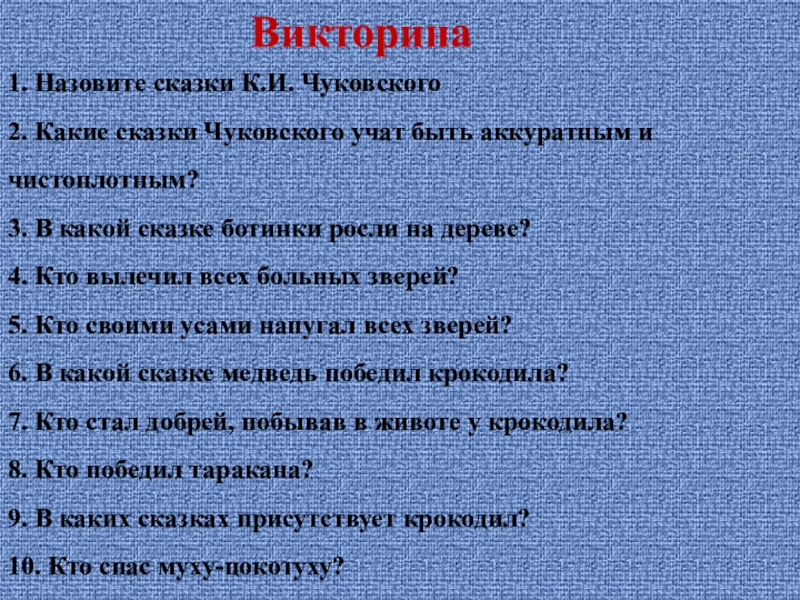 Викторина

1. Назовите сказки К.И. Чуковского

2. Какие сказки Чуковского учат быть аккуратным и чистоплотным?

3. В какой сказке ботинки росли на дереве?

4. Кто вылечил всех больных зверей?

5. Кто своими усами напугал всех зверей?

6. В какой сказке медведь победил крокодила?

7. Кто стал добрей, побывав в животе у крокодила?

8. Кто победил таракана?

9. В каких сказках присутствует крокодил?

10. Кто спас муху-цокотуху?